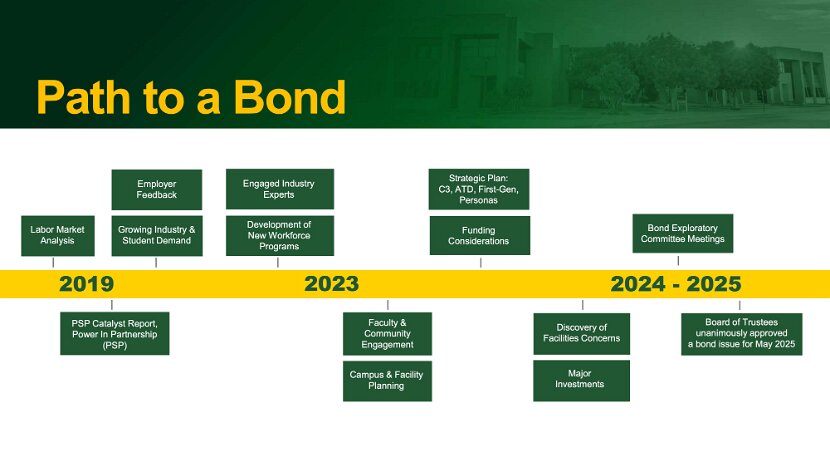 Path to a Bond

Labor Market Analysis

Employer Feedback

Growing Industry & Student Demand

Engaged Industry Experts

Development of New Workforce Programs

Strategic Plan: C3, ATD, First-Gen, Personas

Funding Considerations

Bond Exploratory Committee Meetings

2019

2023

2024 - 2025

PSP Catalyst Report, Power In Partnership (PSP)

Faculty & Community Engagement

Campus & Facility Planning

Discovery of Facilities Concerns

Major Investments

Board of Trustees unanimously approved a bond issue for May 2025